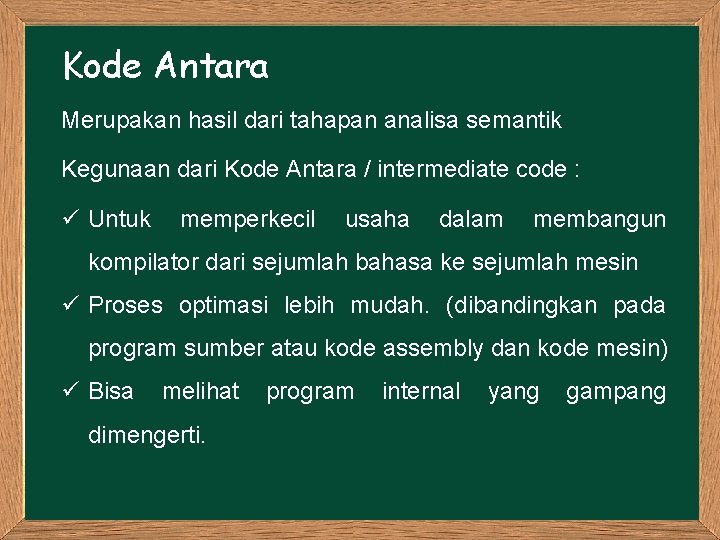 Kode Antara

Merupakan hasil dari tahapan analisa semantik

Kegunaan dari Kode Antara / intermediate code :

✓ Untuk memperkecil usaha dalam membangun kompilator dari sejumlah bahasa ke sejumlah mesin

✓ Proses optimasi lebih mudah. (dibandingkan pada program sumber atau kode assembly dan kode mesin)

✓ Bisa melihat program internal yang gampang dimengerti.